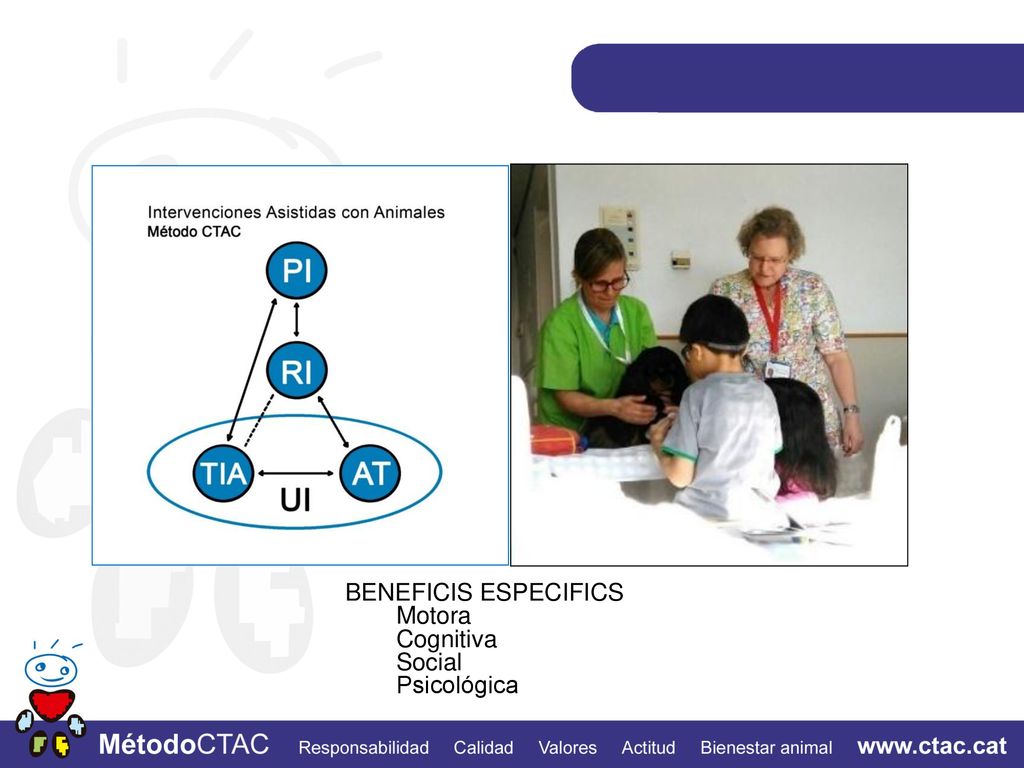 Intervenciones Asistidas con Animales
Método CTAC

PI
RI
TIA
AT
UI

BENEFICIS ESPECIFICS
Motora
Cognitiva
Social
Psicológica

MétodoCTAC Responsabilidad Calidad Valores Actitud Bienestar animal www.ctac.cat